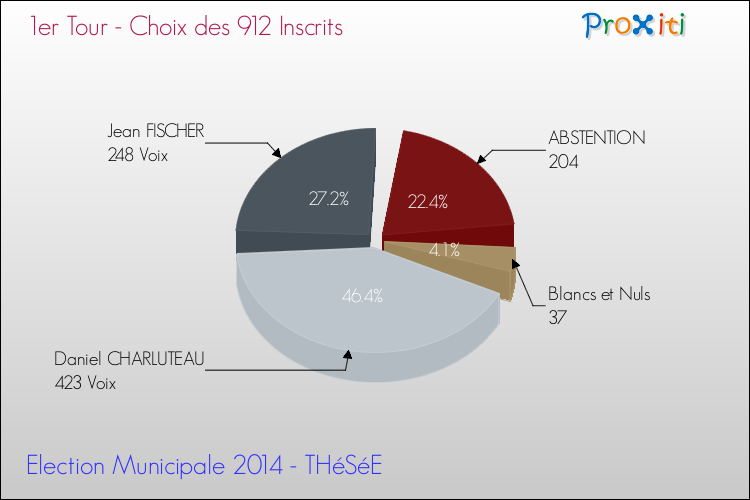 1er Tour - Choix des 912 Inscrits

Proxiti

Jean FISCHER
248 Voix

27.2%

ABSTENTION
204

22.4%

4.1%

Blancs et Nuls
37

46.4%

Daniel CHARLUTEAU
423 Voix

Election Municipale 2014 - THéSéE